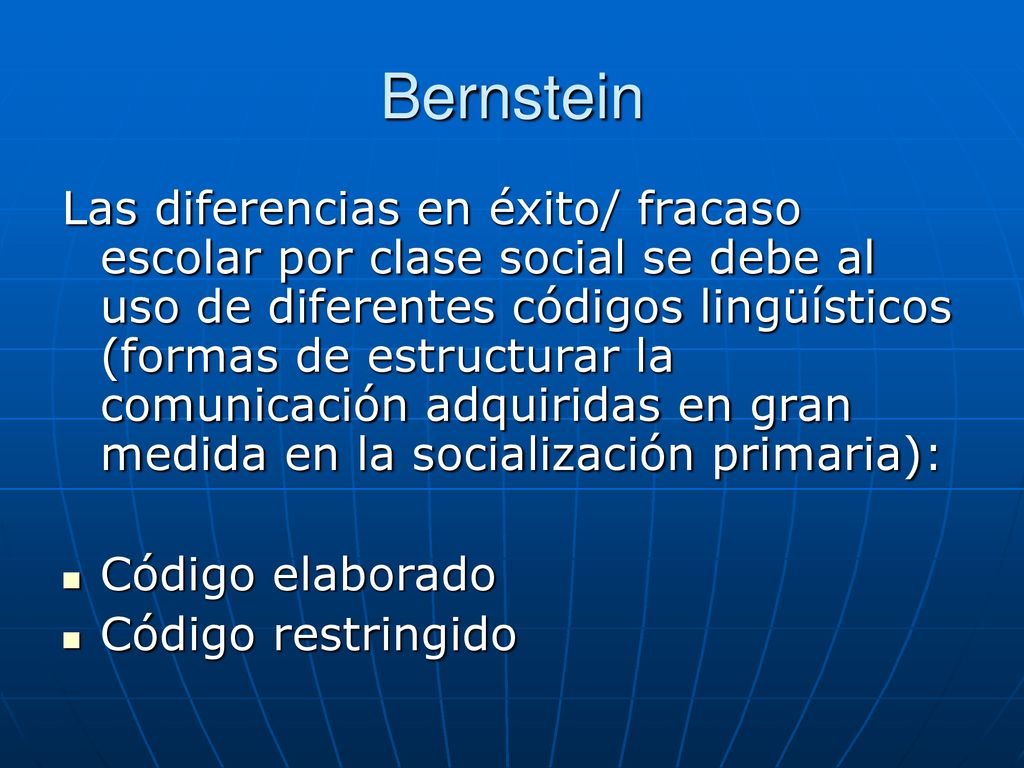 Bernstein

Las diferencias en éxito/ fracaso escolar por clase social se debe al uso de diferentes códigos lingüísticos (formas de estructurar la comunicación adquiridas en gran medida en la socialización primaria):

- Código elaborado
- Código restringido